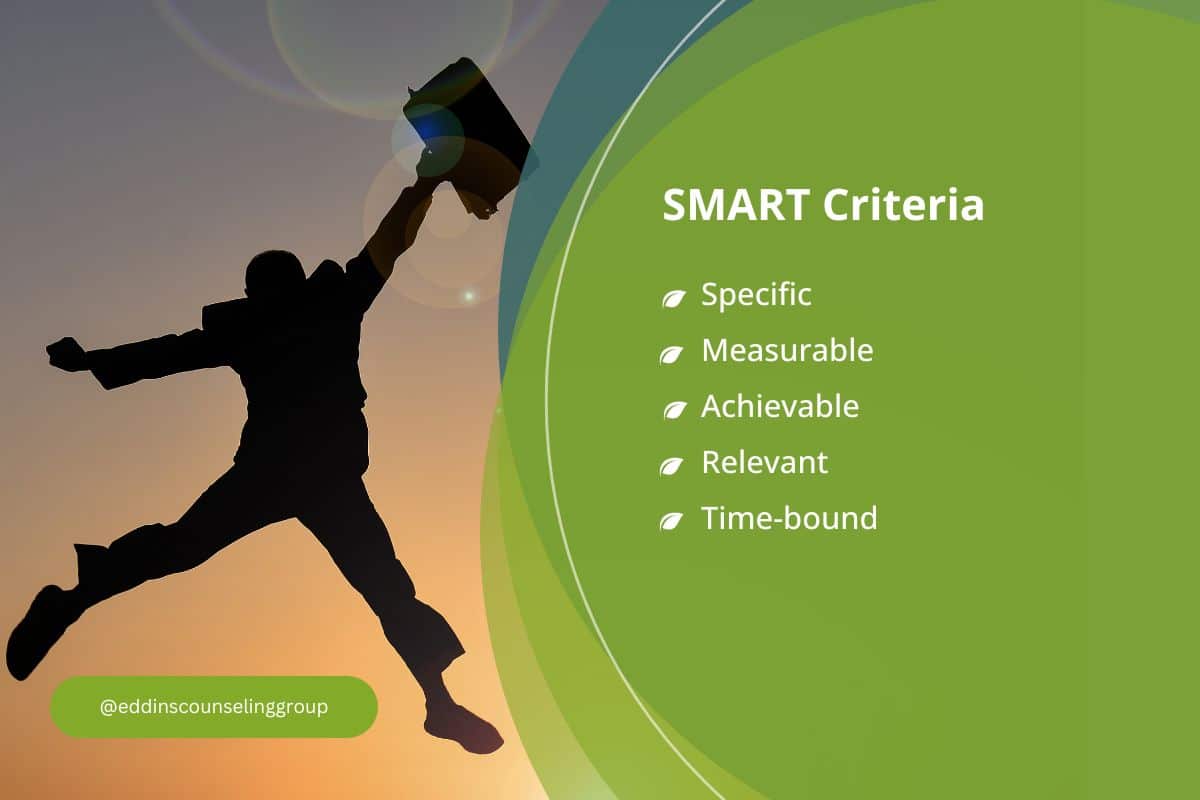 SMART Criteria

Specific
Measurable
Achievable
Relevant
Time-bound

@eddinscounselinggroup